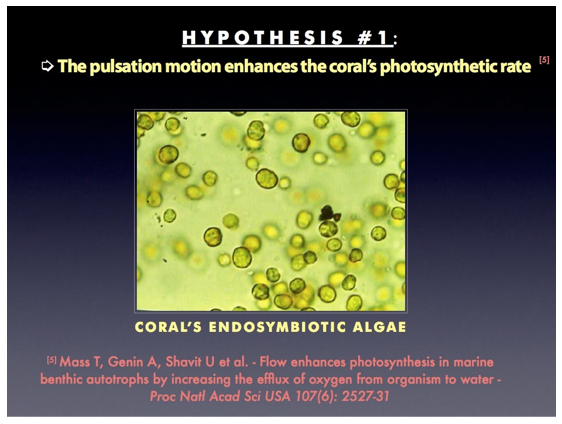 HYPOTHESIS #1:

➪ The pulsation motion enhances the coral's photosynthetic rate [5]

CORAL'S ENDOSYMBIOTIC ALGAE

[5] Mass T, Genin A, Shavit U et al. - Flow enhances photosynthesis in marine benthic autotrophs by increasing the efflux of oxygen from organism to water - Proc Natl Acad Sci USA 107(6): 2527-31